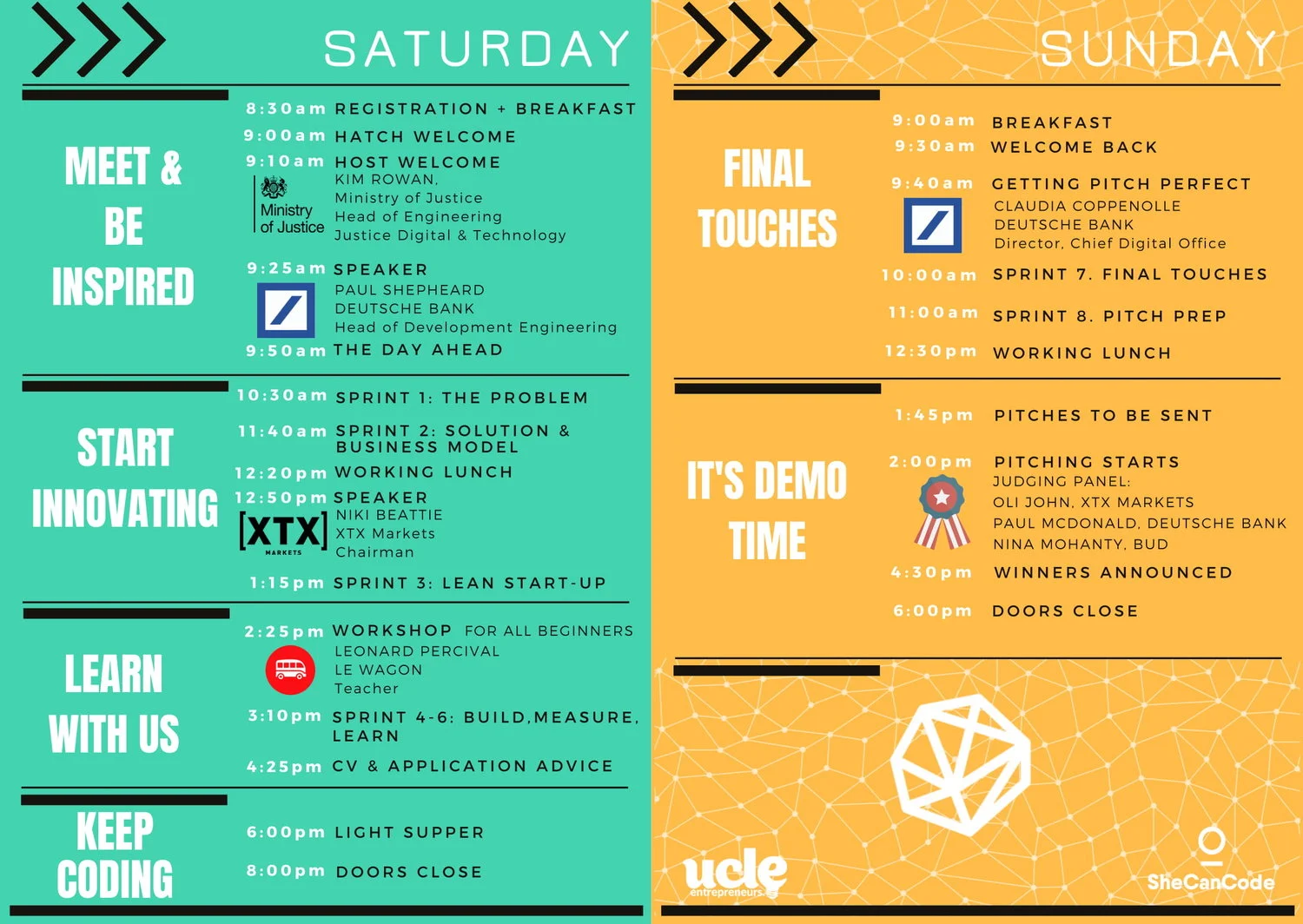 SATURDAY

MEET & BE INSPIRED

8:30am REGISTRATION + BREAKFAST
9:00am HATCH WELCOME
9:10am HOST WELCOME
Ministry of Justice
KIM ROWAN,
Ministry of Justice
Head of Engineering
Justice Digital & Technology
9:25am SPEAKER
PAUL SHEPHEARD
DEUTSCHE BANK
Head of Development Engineering
9:50am THE DAY AHEAD

START INNOVATING

10:30am SPRINT 1: THE PROBLEM
11:40am SPRINT 2: SOLUTION & BUSINESS MODEL
12:20pm WORKING LUNCH
12:50pm SPEAKER
XTX MARKETS
NIKI BEATTIE
XTX Markets
Chairman
1:15pm SPRINT 3: LEAN START-UP

LEARN WITH US

2:25pm WORKSHOP FOR ALL BEGINNERS
LEONARD PERCIVAL
LE WAGON
Teacher
3:10pm SPRINT 4-6: BUILD,MEASURE, LEARN
4:25pm CV & APPLICATION ADVICE

KEEP CODING

6:00pm LIGHT SUPPER
8:00pm DOORS CLOSE

SUNDAY

FINAL TOUCHES

9:00am BREAKFAST
9:30am WELCOME BACK
9:40am GETTING PITCH PERFECT
CLAUDIA COPPENOLLE
DEUTSCHE BANK
Director, Chief Digital Office
10:00am SPRINT 7. FINAL TOUCHES
11:00am SPRINT 8. PITCH PREP
12:30pm WORKING LUNCH

IT'S DEMO TIME

1:45pm PITCHES TO BE SENT
2:00pm PITCHING STARTS
JUDGING PANEL:
OLI JOHN, XTX MARKETS
PAUL MCDONALD, DEUTSCHE BANK
NINA MOHANTY, BUD
4:30pm WINNERS ANNOUNCED
6:00pm DOORS CLOSE

ucle entrepreneurs
SheCanCode